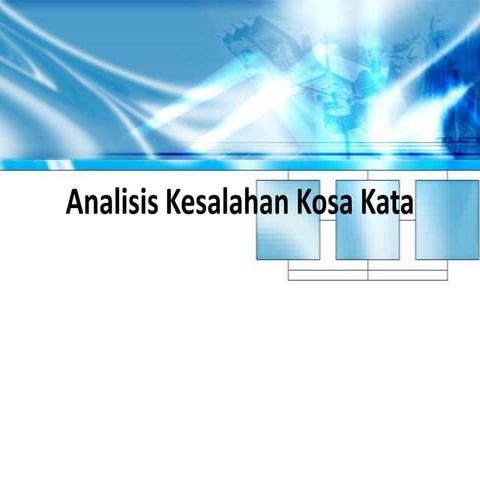 Analisis Kesalahan Kosa Kata